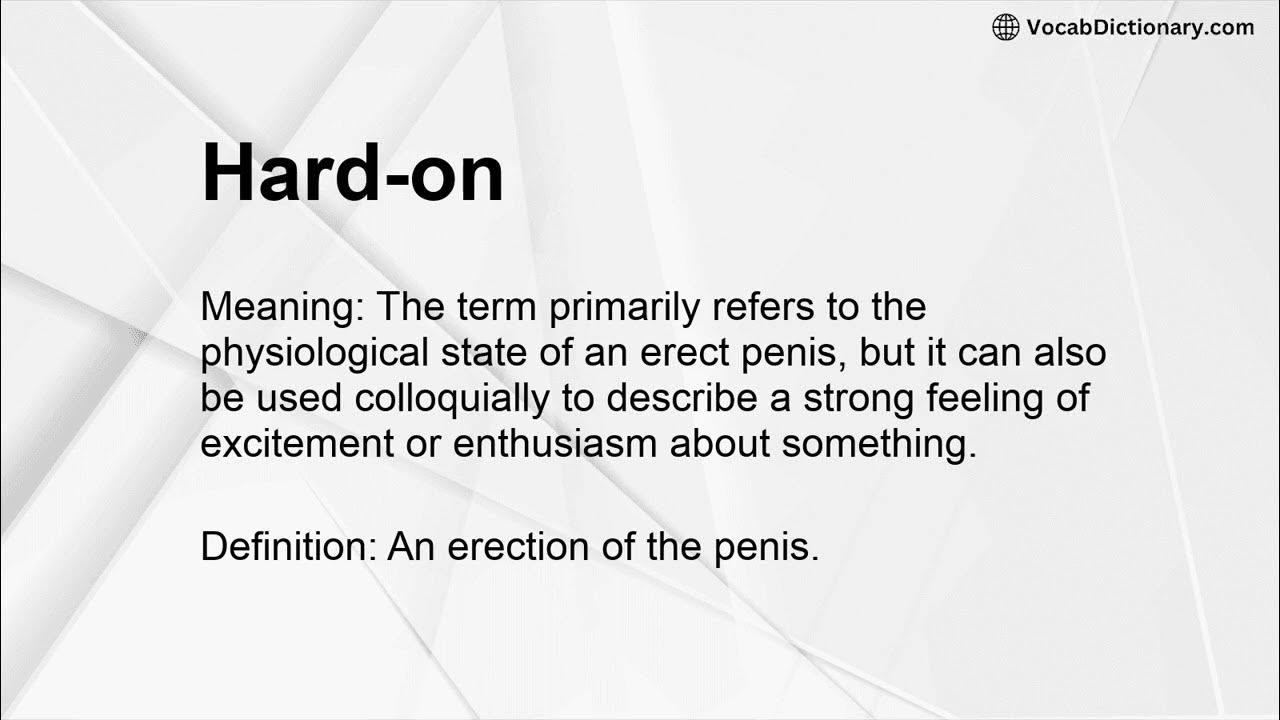 VocabDictionary.com

Hard-on

Meaning: The term primarily refers to the physiological state of an erect penis, but it can also be used colloquially to describe a strong feeling of excitement or enthusiasm about something.

Definition: An erection of the penis.